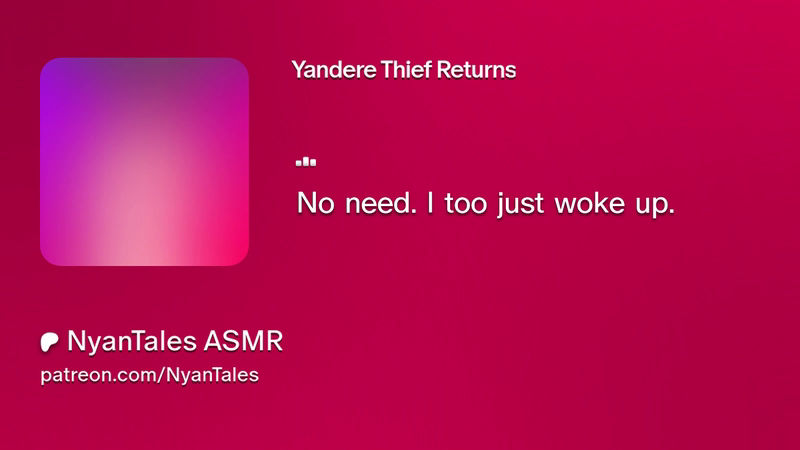 Yandere Thief Returns

No need. I too just woke up.

NyanTales ASMR
patreon.com/NyanTales